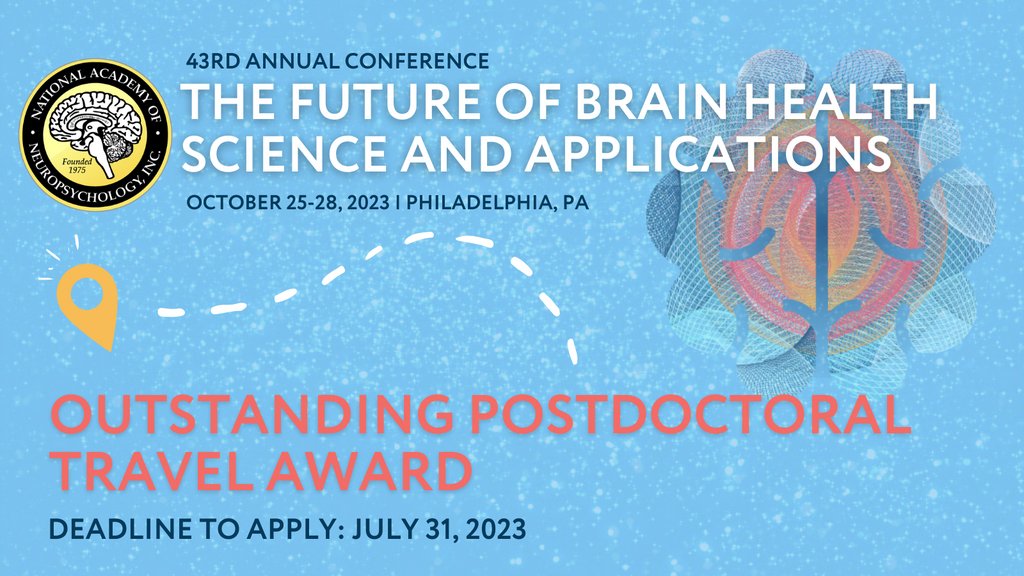 NATIONAL ACADEMY OF NEUROPSYCHOLOGY, INC.
Founded 1975

43RD ANNUAL CONFERENCE
THE FUTURE OF BRAIN HEALTH SCIENCE AND APPLICATIONS
OCTOBER 25-28, 2023 | PHILADELPHIA, PA

OUTSTANDING POSTDOCTORAL TRAVEL AWARD

DEADLINE TO APPLY: JULY 31, 2023